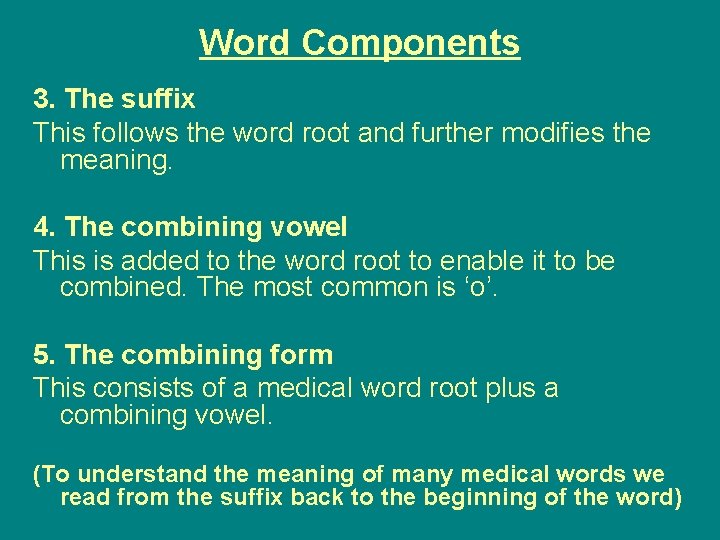 Word Components

3. The suffix

This follows the word root and further modifies the meaning.

4. The combining vowel

This is added to the word root to enable it to be combined. The most common is ‘o’.

5. The combining form

This consists of a medical word root plus a combining vowel.

(To understand the meaning of many medical words we read from the suffix back to the beginning of the word)